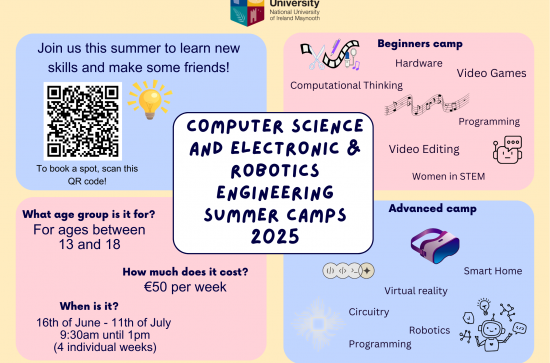 University
National University of Ireland Maynooth

Join us this summer to learn new skills and make some friends!

To book a spot, scan this QR code!

COMPUTER SCIENCE AND ELECTRONIC & ROBOTICS ENGINEERING SUMMER CAMPS 2025

Beginners camp
Hardware
Video Games
Computational Thinking
Programming
Video Editing
Women in STEM

What age group is it for?
For ages between 13 and 18

How much does it cost?
€50 per week

When is it?
16th of June - 11th of July
9:30am until 1pm
(4 individual weeks)

Advanced camp
Smart Home
Virtual reality
Circuitry
Robotics
Programming